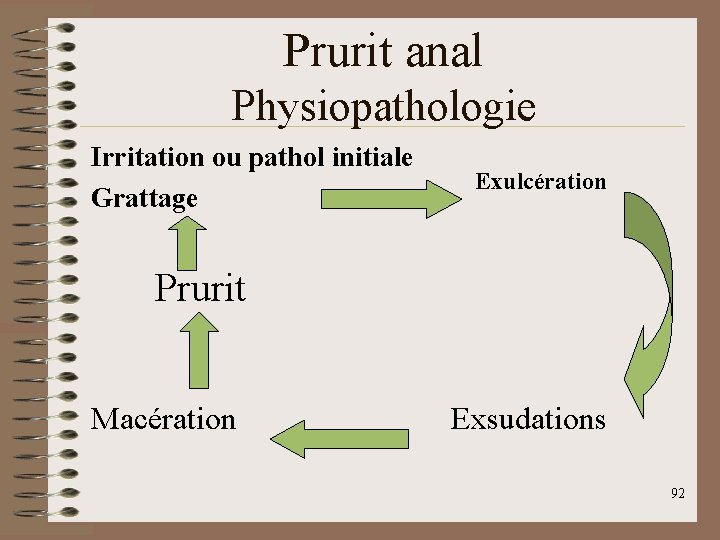 Prurit anal
Physiopathologie

Irritation ou pathol initiale

Grattage

Exulcération

Prurit

Macération

Exsudations

92